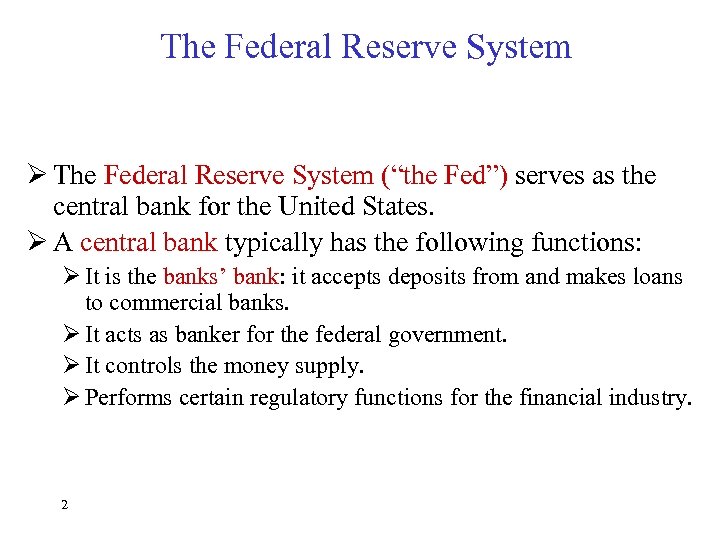 The Federal Reserve System

➢ The Federal Reserve System (“the Fed”) serves as the central bank for the United States.
➢ A central bank typically has the following functions:
➢ It is the banks’ bank: it accepts deposits from and makes loans to commercial banks.
➢ It acts as banker for the federal government.
➢ It controls the money supply.
➢ Performs certain regulatory functions for the financial industry.

2